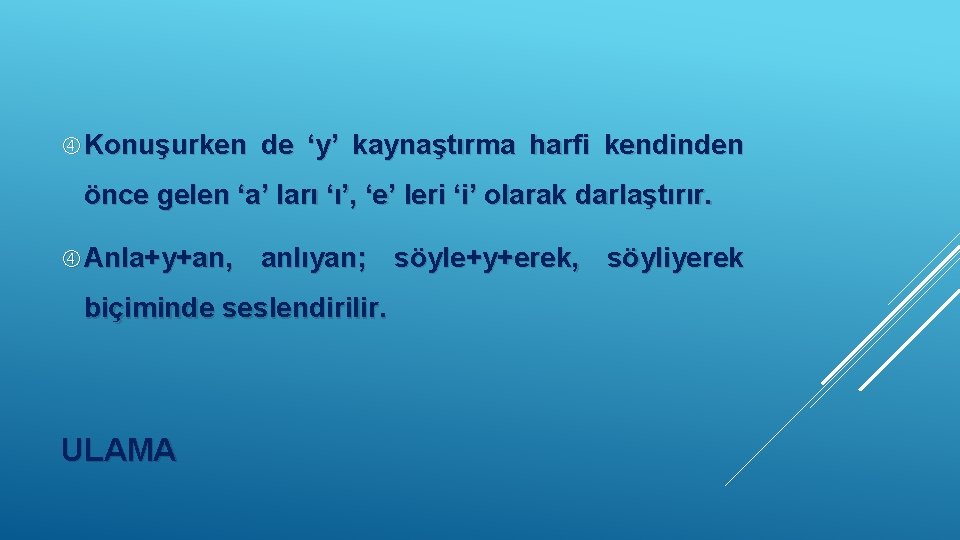 Konuşurken de ‘y’ kaynaştırma harfi kendinden önce gelen ‘a’ ları ‘ı’, ‘e’ leri ‘i’ olarak darlaştırır.

Anla+y+an, anlıyan; söyle+y+erek, söyliyerek biçiminde seslendirilir.

ULAMA